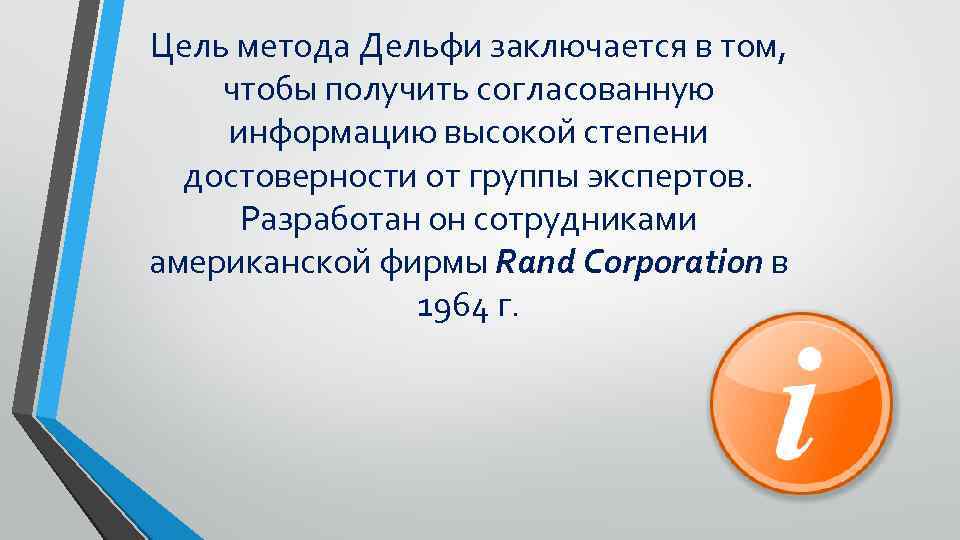 Цель метода Дельфи заключается в том, чтобы получить согласованную информацию высокой степени достоверности от группы экспертов. Разработан он сотрудниками американской фирмы Rand Corporation в 1964 г.

i